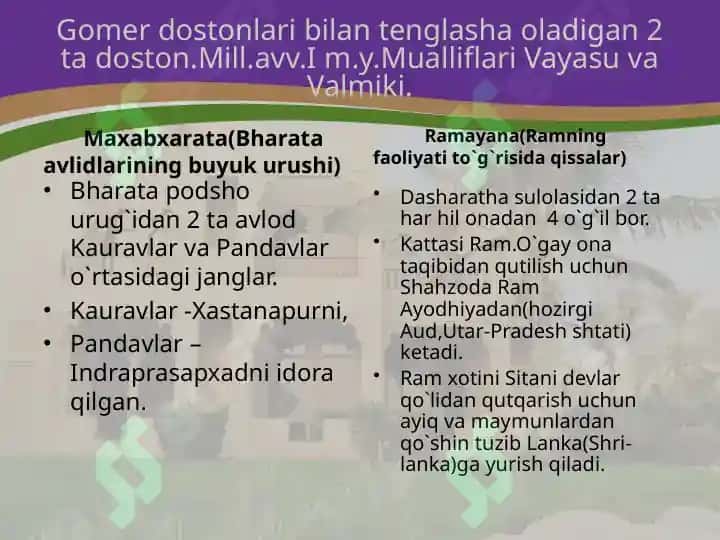 Gomer dostonlari bilan tenglasha oladigan 2 ta doston.Mill.avv.I m.y.Mualliflari Vayasu va Valmiki.

Maxabxarata(Bharata avlidlarining buyuk urushi)

• Bharata podsho urug`idan 2 ta avlod Kauravlar va Pandavlar o`rtasidagi janglar.
• Kauravlar -Xastanapurni,
• Pandavlar – Indraprasapxadni idora qilgan.

Ramayana(Ramning faoliyati to`g`risida qissalar)

• Dasharatha sulolasidan 2 ta har hil onadan 4 o`g`il bor.
• Kattasi Ram.O`gay ona taqibidan qutilish uchun Shahzoda Ram Ayodhiyadan(hozirgi Aud,Utar-Pradesh shtati) ketadi.
• Ram xotini Sitani devlar qo`lidan qutqarish uchun ayiq va maymunlardan qo`shin tuzib Lanka(Shri-lanka)ga yurish qiladi.